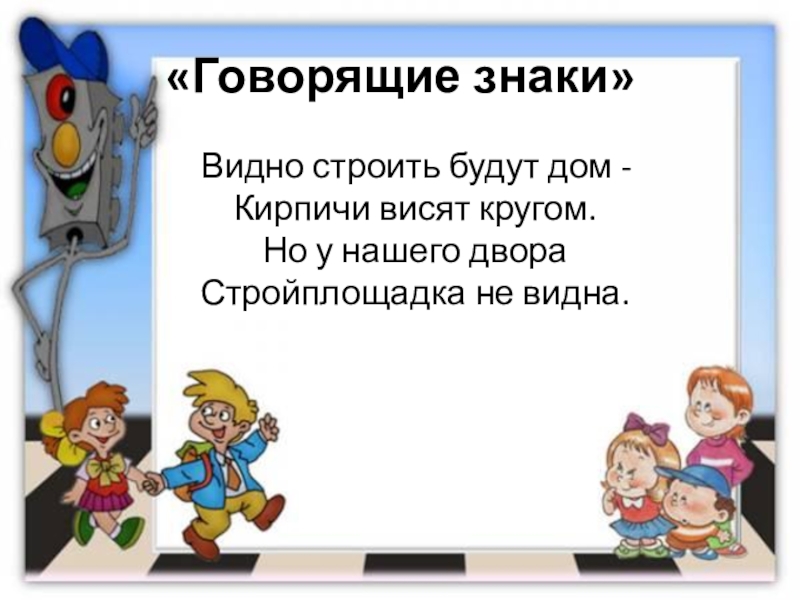 «Говорящие знаки»

Видно строить будут дом -
Кирпичи висят кругом.
Но у нашего двора
Стройплощадка не видна.